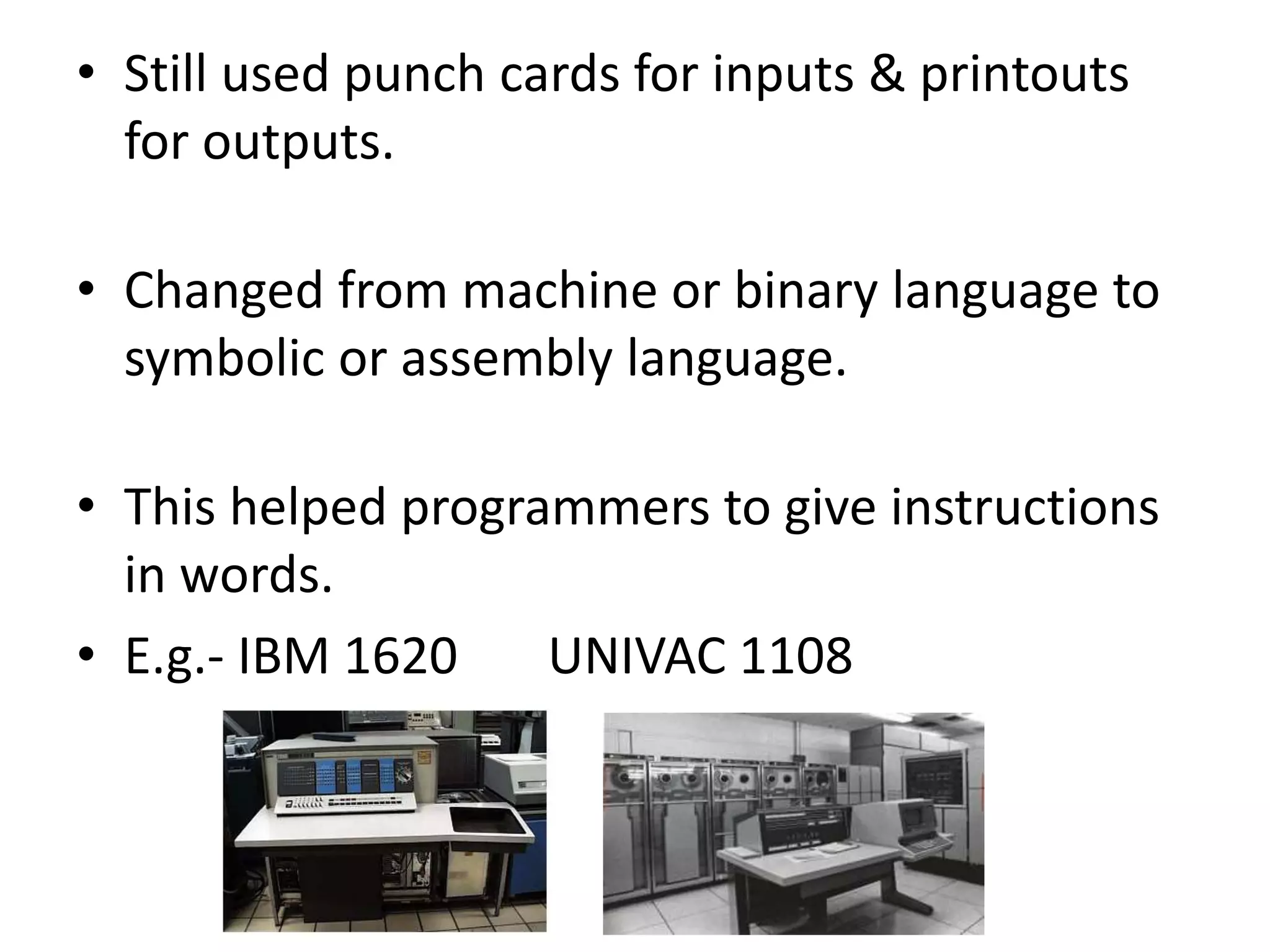 • Still used punch cards for inputs & printouts for outputs.

• Changed from machine or binary language to symbolic or assembly language.

• This helped programmers to give instructions in words.

• E.g.- IBM 1620 UNIVAC 1108